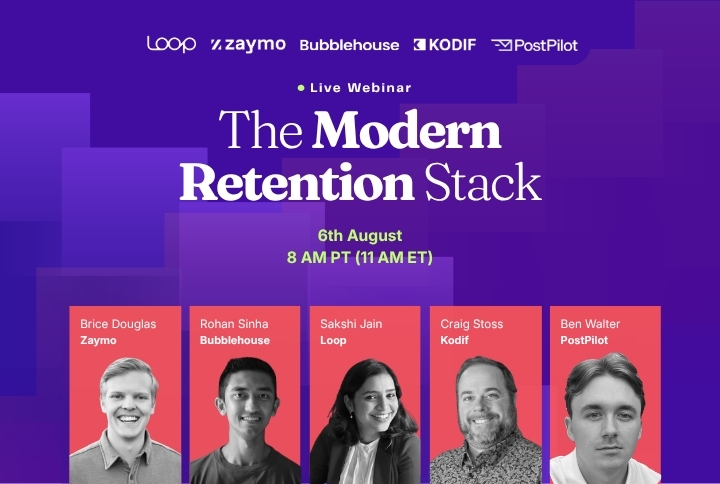 loop zaymo Bubblehouse KODIF PostPilot

Live Webinar

The Modern Retention Stack

6th August
8 AM PT (11 AM ET)

Brice Douglas
Zaymo

Rohan Sinha
Bubblehouse

Sakshi Jain
Loop

Craig Stoss
Kodif

Ben Walter
PostPilot